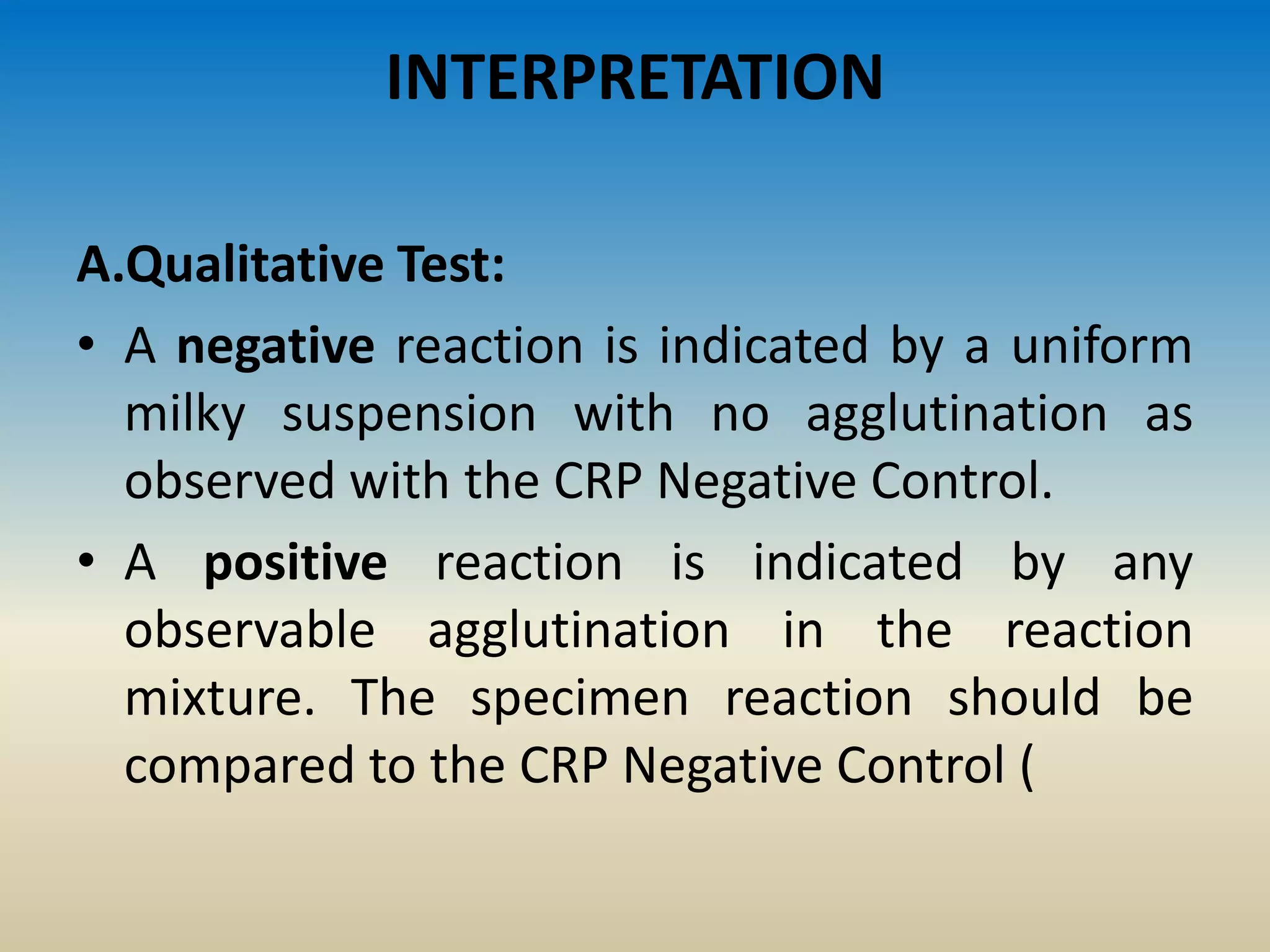 INTERPRETATION

A.Qualitative Test:

• A negative reaction is indicated by a uniform milky suspension with no agglutination as observed with the CRP Negative Control.

• A positive reaction is indicated by any observable agglutination in the reaction mixture. The specimen reaction should be compared to the CRP Negative Control (